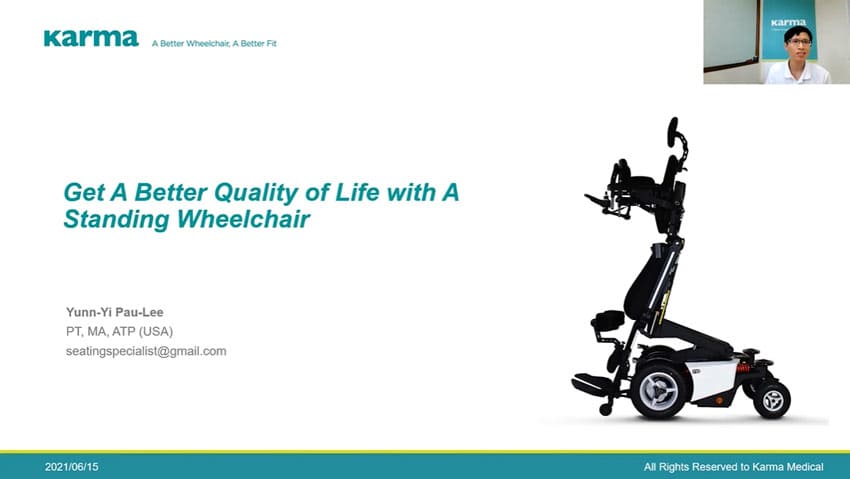 Karma A Better Wheelchair, A Better Fit

Karma

Get A Better Quality of Life with A Standing Wheelchair

Yunn-Yi Pau-Lee
PT, MA, ATP (USA)
seatingspecialist@gmail.com

2021/06/15

All Rights Reserved to Karma Medical